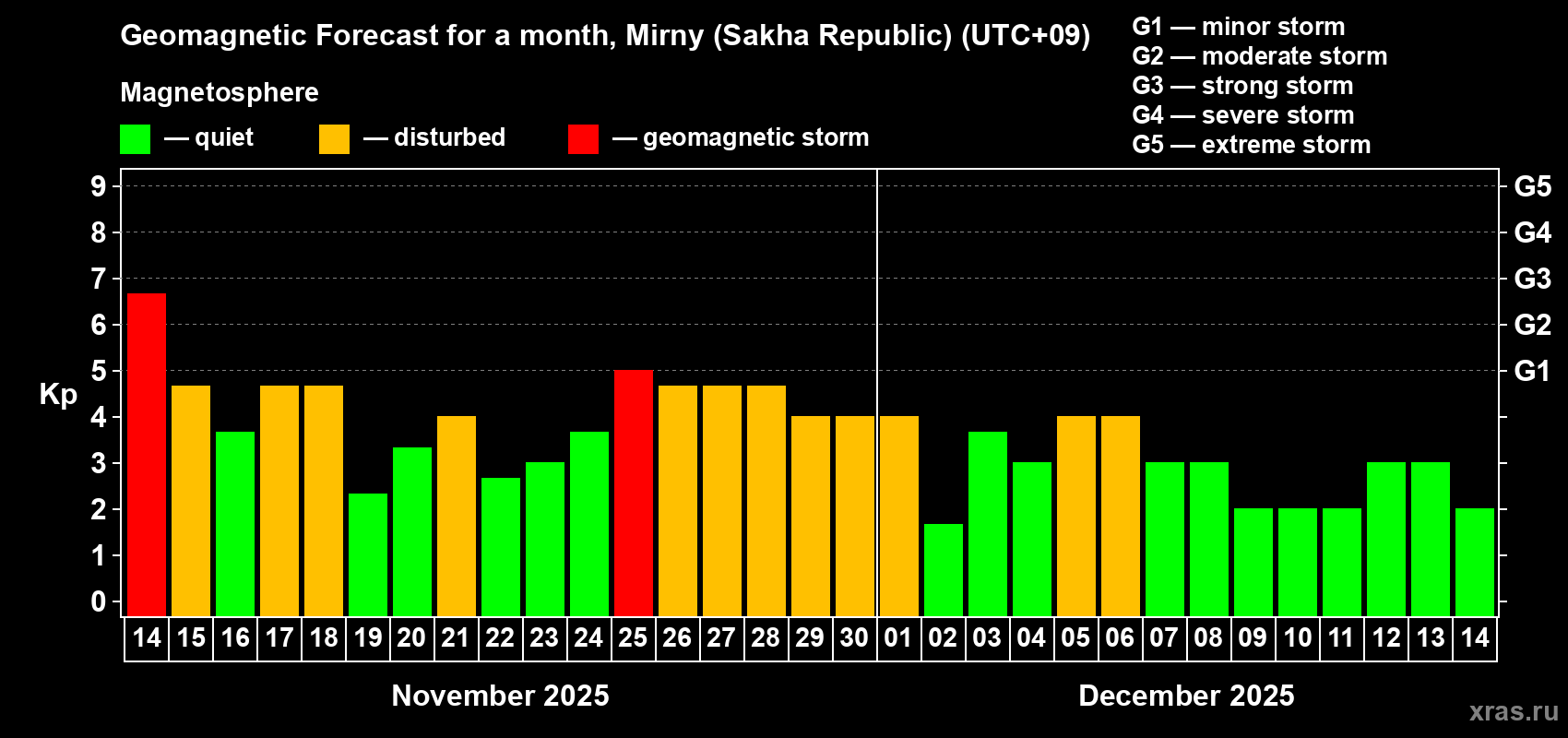 Geomagnetic Forecast for a month, Mirny (Sakha Republic) (UTC+09)

Magnetosphere

— quiet — disturbed — geomagnetic storm

G1 — minor storm
G2 — moderate storm
G3 — strong storm
G4 — severe storm
G5 — extreme storm

Kp

9
8
7
6
5
4
3
2
1
0

G5
G4
G3
G2
G1

14 15 16 17 18 19 20 21 22 23 24 25 26 27 28 29 30 01 02 03 04 05 06 07 08 09 10 11 12 13 14

November 2025

December 2025

xras.ru